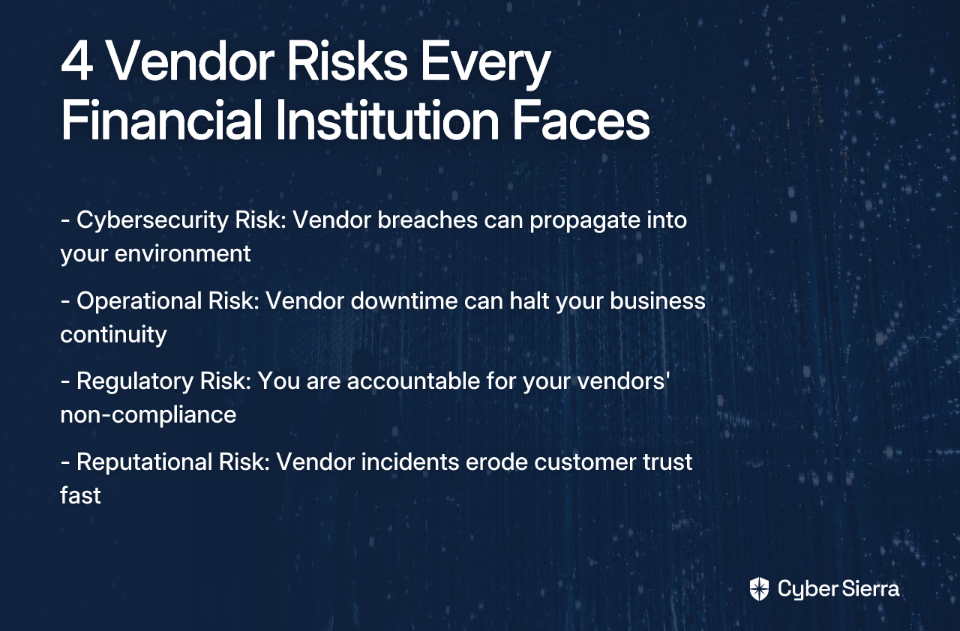 4 Vendor Risks Every Financial Institution Faces

- Cybersecurity Risk: Vendor breaches can propagate into your environment

- Operational Risk: Vendor downtime can halt your business continuity

- Regulatory Risk: You are accountable for your vendors' non-compliance

- Reputational Risk: Vendor incidents erode customer trust fast

Cyber Sierra